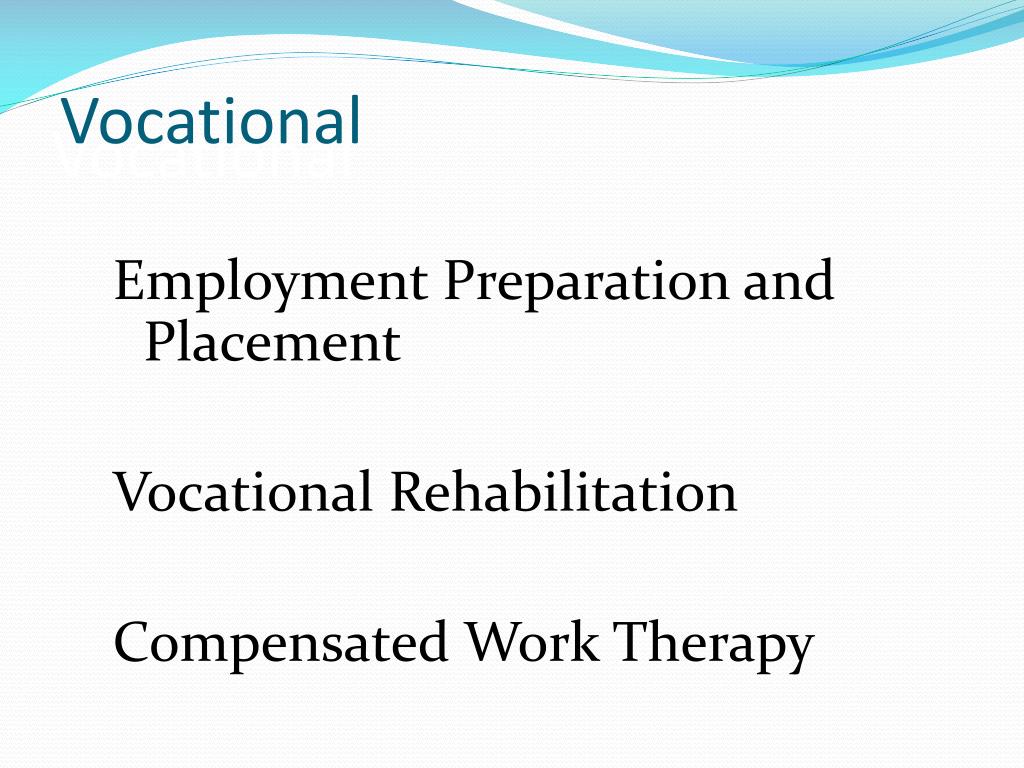 Vocational

Employment Preparation and Placement

Vocational Rehabilitation

Compensated Work Therapy